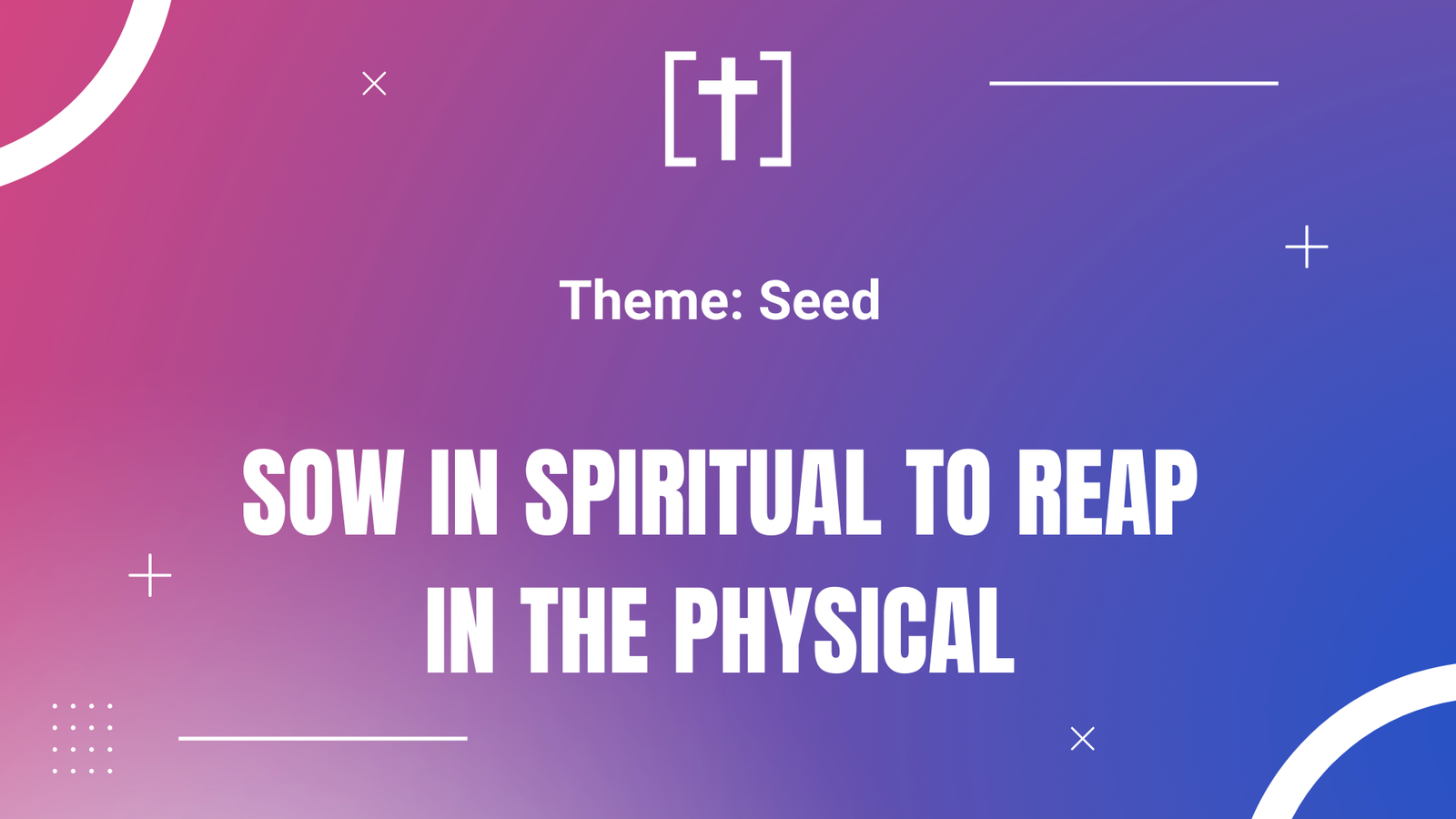 Theme: Seed

SOW IN SPIRITUAL TO REAP IN THE PHYSICAL